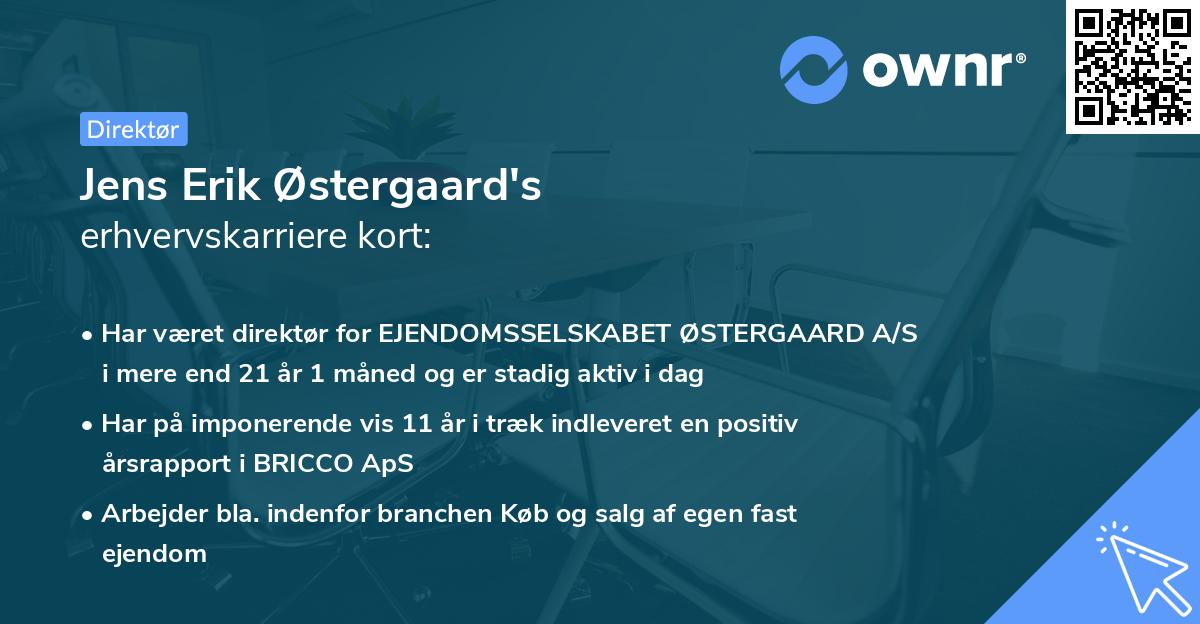 ownr®

Direktør

Jens Erik Østergaard's
erhvervskarriere kort:

• Har været direktør for EJENDOMSSELSKABET ØSTERGAARD A/S i mere end 21 år 1 måned og er stadig aktiv i dag

• Har på imponerende vis 11 år i træk indleveret en positiv årsrapport i BRICCO ApS

• Arbejder bla. indenfor branchen Køb og salg af egen fast ejendom